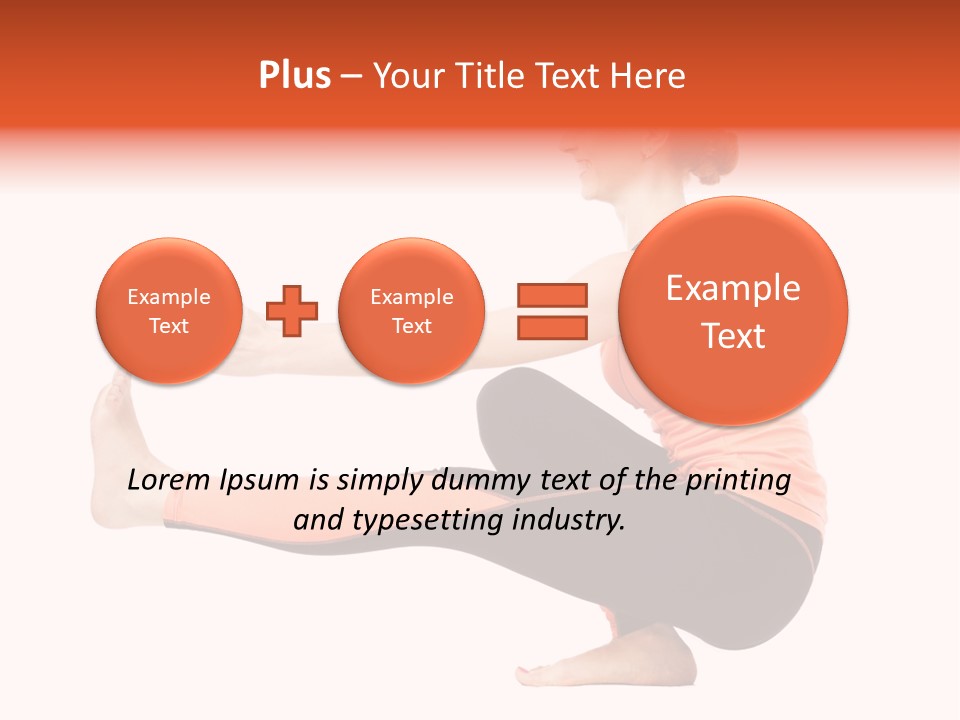 Plus – Your Title Text Here

Example Text

Example Text

Example Text

Lorem Ipsum is simply dummy text of the printing and typesetting industry.